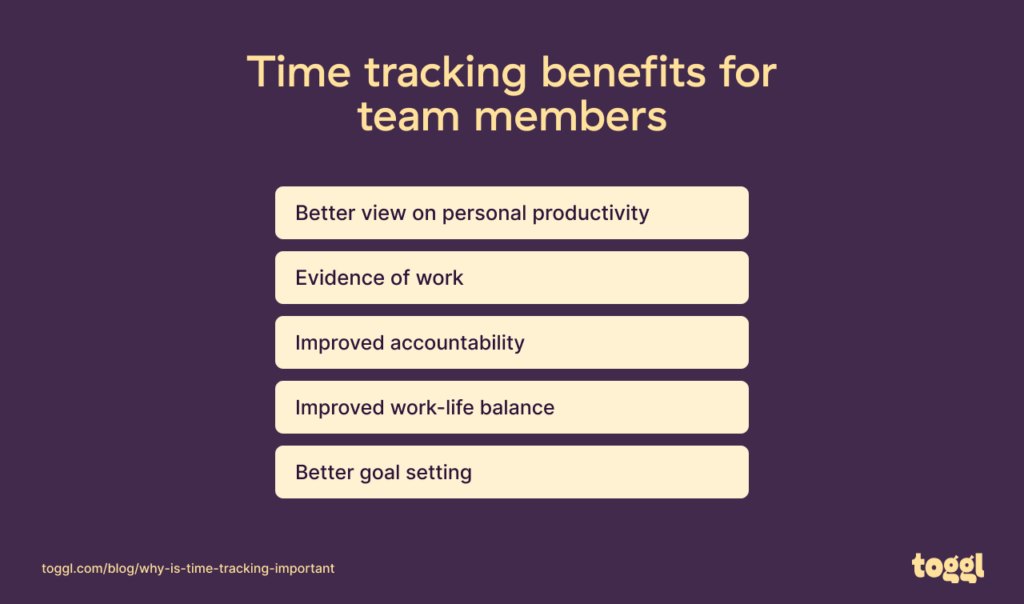 Time tracking benefits for team members

Better view on personal productivity

Evidence of work

Improved accountability

Improved work-life balance

Better goal setting

toggl.com/blog/why-is-time-tracking-important

toggl